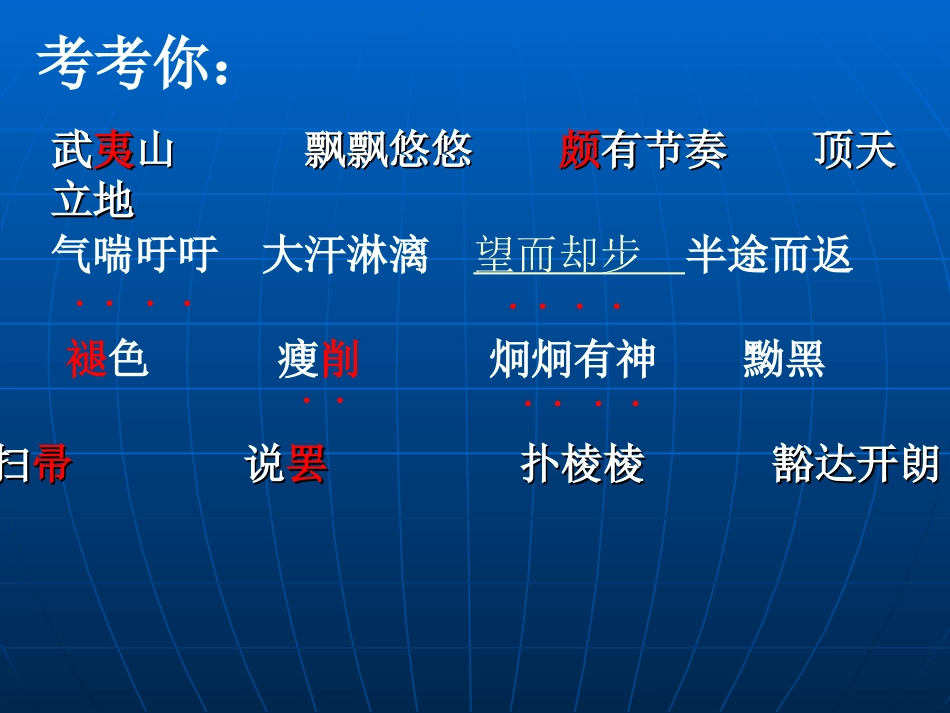 考考你：

武夷山　　飘飘悠悠　　颇有节奏　　顶天立地

气喘吁吁　大汗淋漓　望而却步　半途而返

褪色　　瘦削　　炯炯有神　　黝黑

扫帚　　说罢　　扑棱棱　　豁达开朗